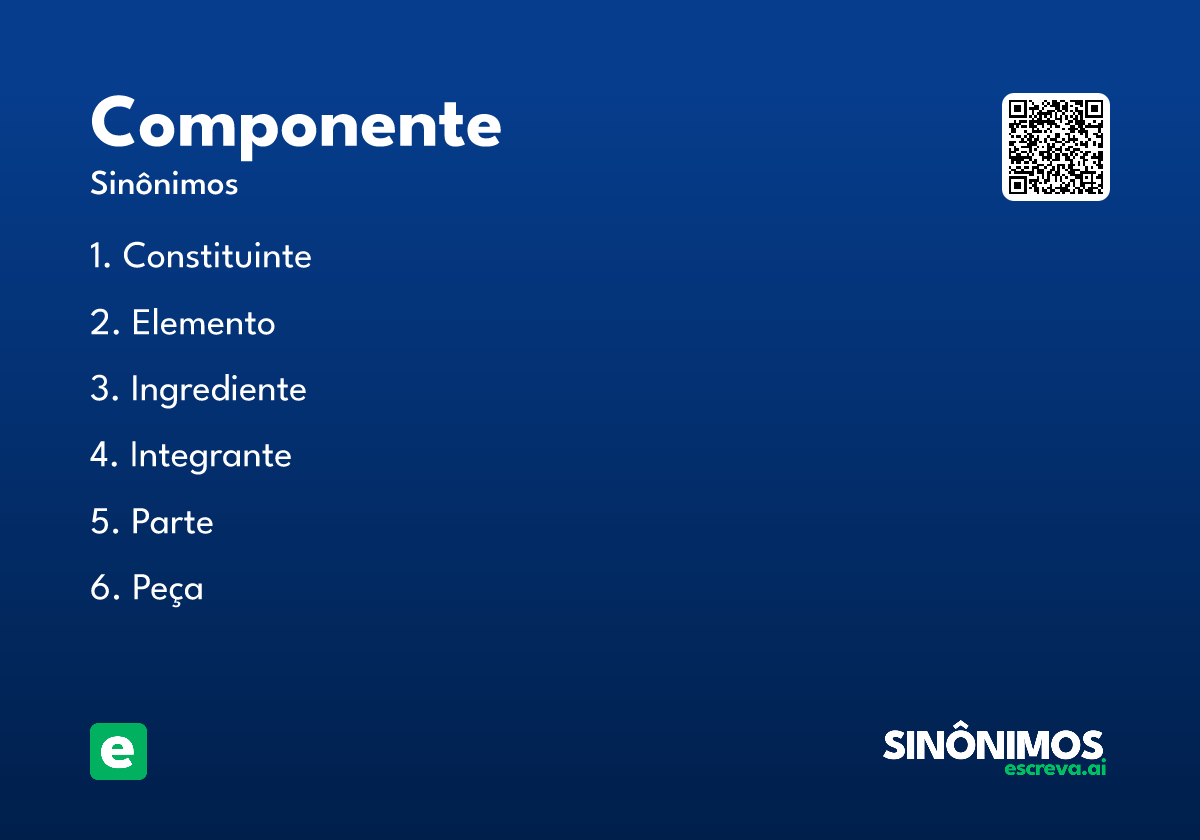 Componente
Sinônimos

1. Constituinte

2. Elemento

3. Ingrediente

4. Integrante

5. Parte

6. Peça

e

SINÔNIMOS
escreva.ai